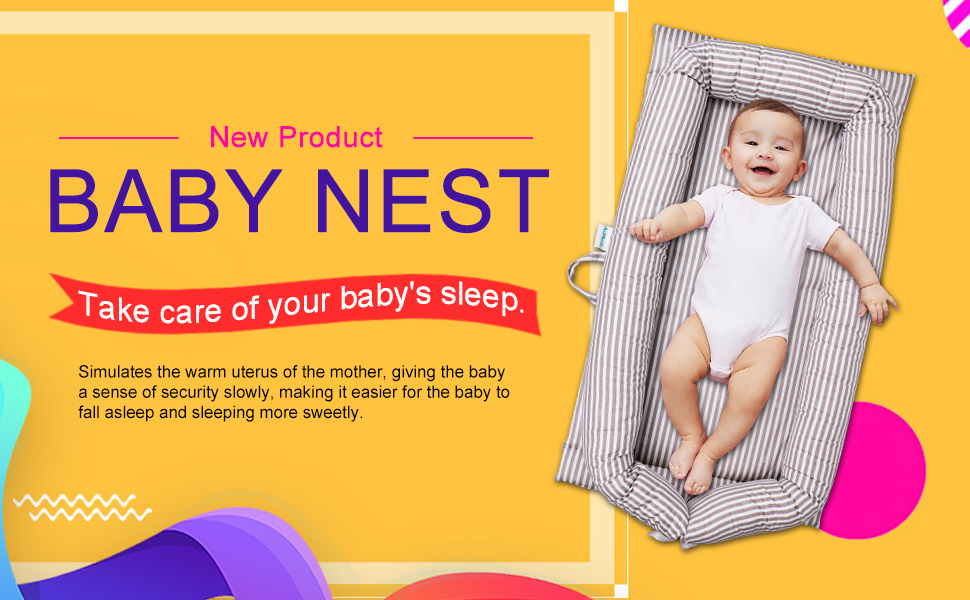 New Product

BABY NEST

Take care of your baby's sleep.

Simulates the warm uterus of the mother, giving the baby a sense of security slowly, making it easier for the baby to fall asleep and sleeping more sweetly.